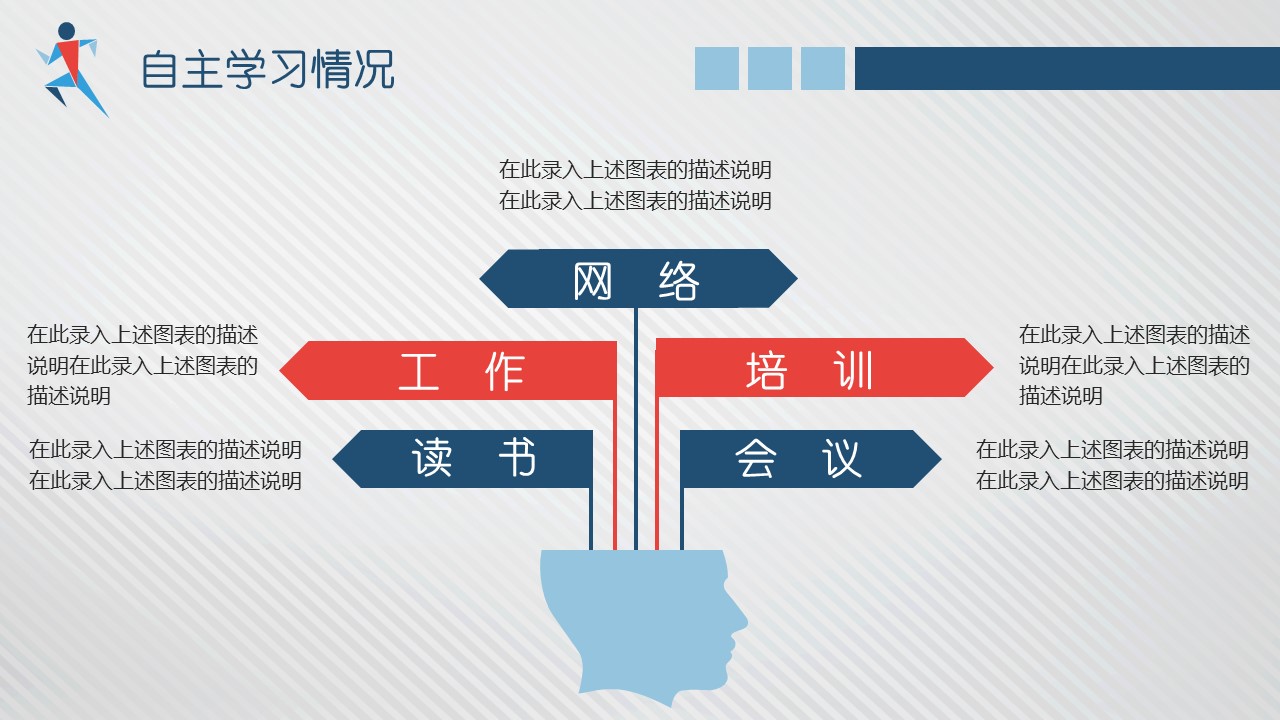 自主学习情况

在此录入上述图表的描述说明
在此录入上述图表的描述说明

网 络

在此录入上述图表的描述说明在此录入上述图表的描述说明

工 作

培 训

在此录入上述图表的描述说明在此录入上述图表的描述说明

在此录入上述图表的描述说明
在此录入上述图表的描述说明

读 书

会 议

在此录入上述图表的描述说明
在此录入上述图表的描述说明